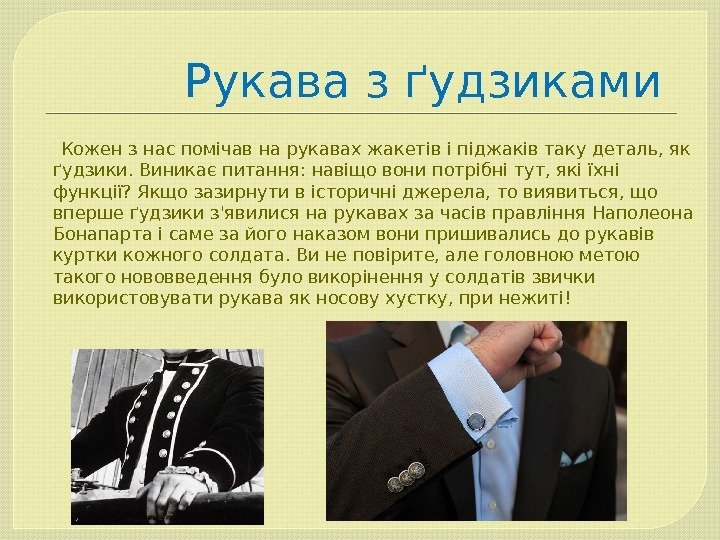 Рукава з ґудзиками

Кожен з нас помічав на рукавах жакетів і піджаків таку деталь, як ґудзики. Виникає питання: навіщо вони потрібні тут, які їхні функції? Якщо зазирнути в історичні джерела, то виявиться, що вперше ґудзики з'явилися на рукавах за часів правління Наполеона Бонапарта і саме за його наказом вони пришивались до рукавів куртки кожного солдата. Ви не повірите, але головною метою такого нововведення було викорінення у солдатів звички використовувати рукава як носову хустку, при нежиті!